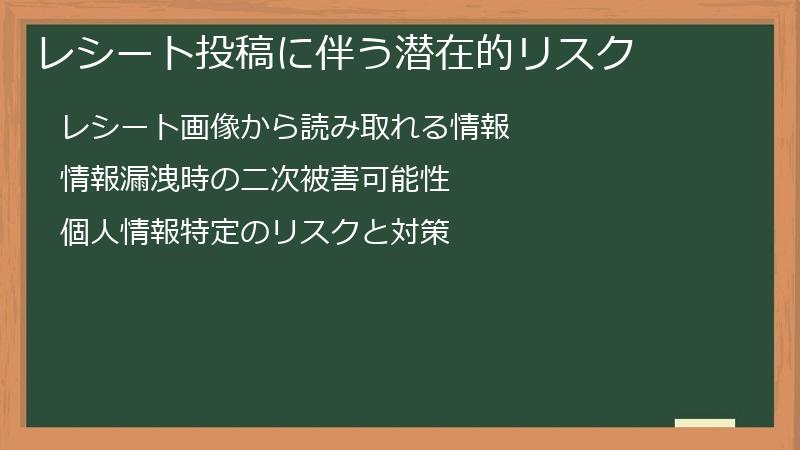 レシート投稿に伴う潜在的リスク

レシート画像から読み取れる情報

情報漏洩時の二次被害可能性

個人情報特定のリスクと対策